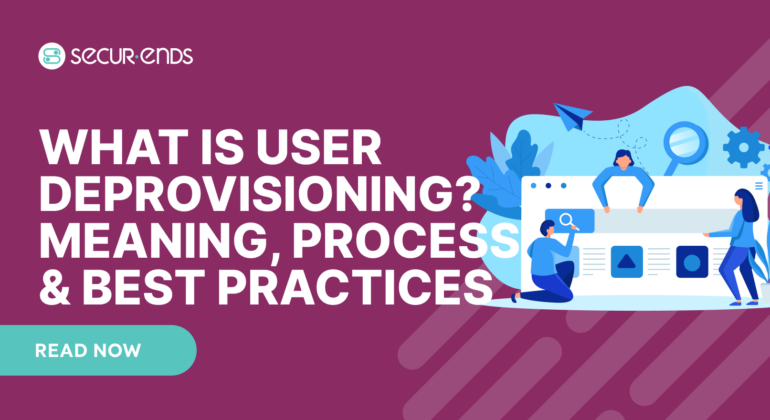 SECUR·ENDS

WHAT IS USER DEPROVISIONING? MEANING, PROCESS & BEST PRACTICES

READ NOW